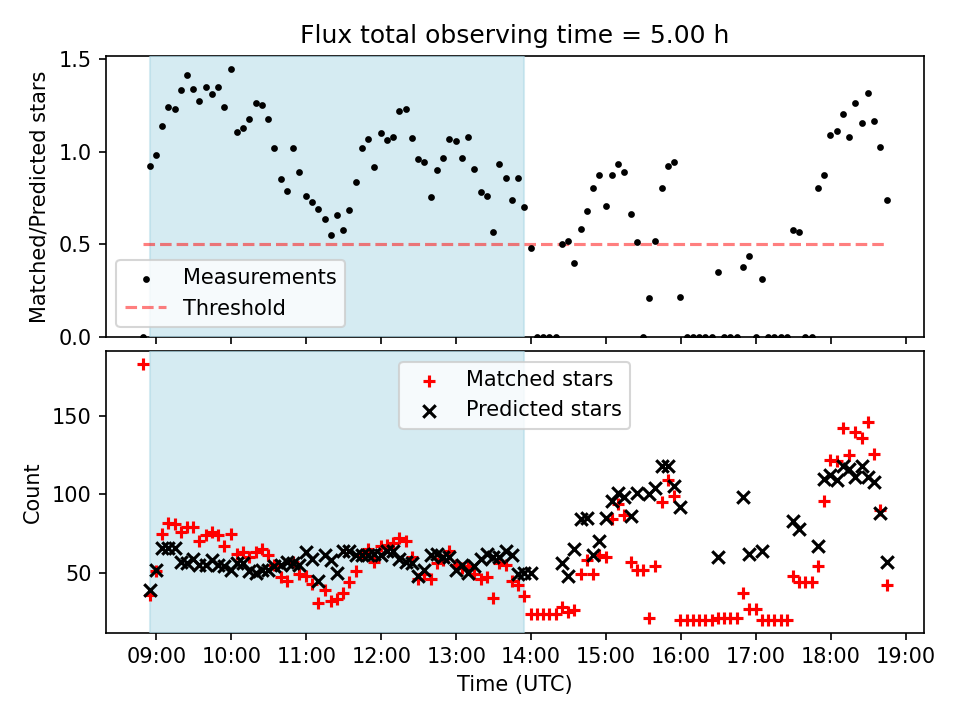 Flux total observing time = 5.00 h

Matched/Predicted stars

1.5
1.0
0.5
0.0

Measurements
Threshold

Matched stars
Predicted stars

Count

150
100
50

09:00
10:00
11:00
12:00
13:00
14:00
15:00
16:00
17:00
18:00
19:00

Time (UTC)